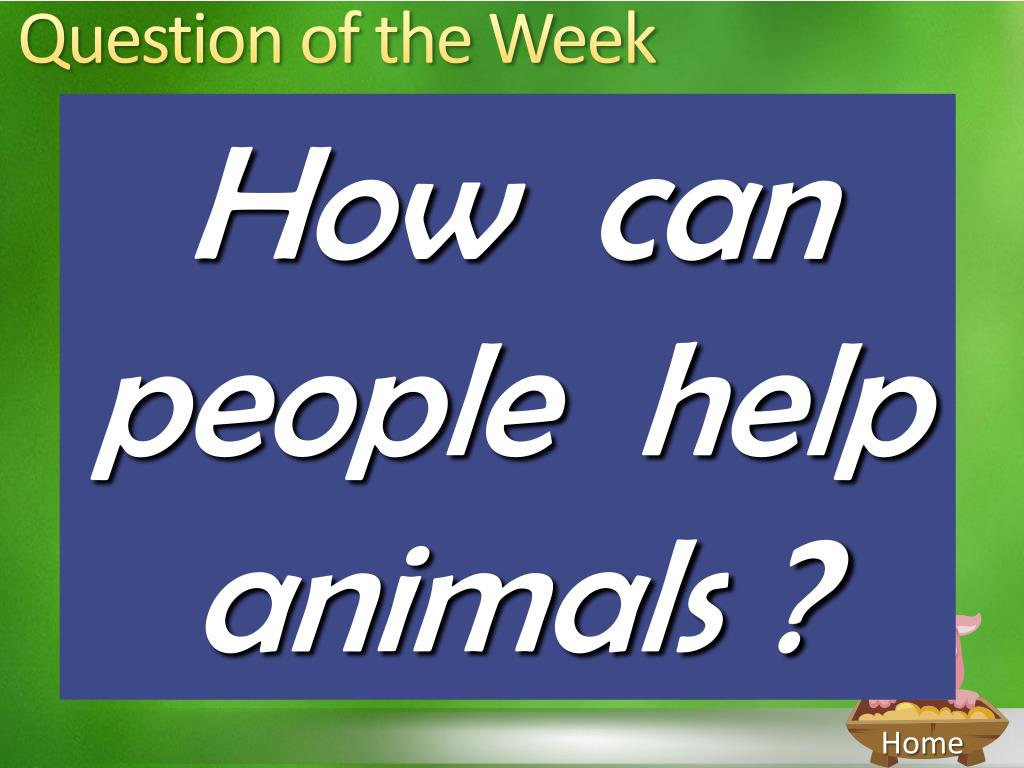 Question of the Week

How can people help animals ?

Home